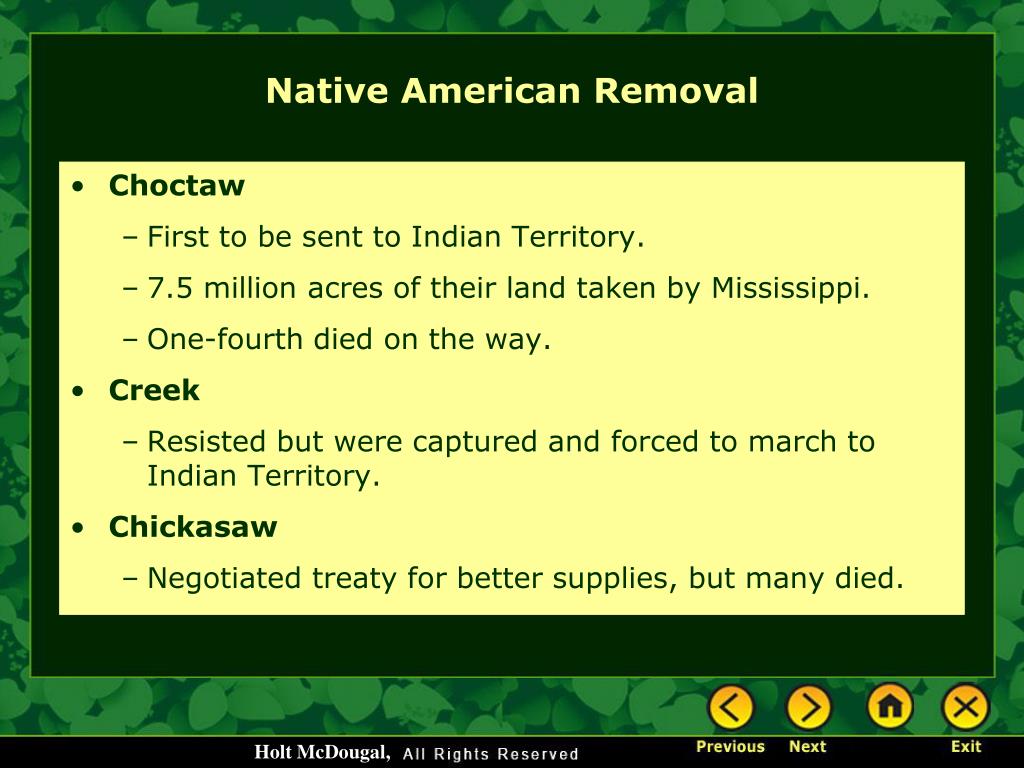 Native American Removal

• Choctaw
– First to be sent to Indian Territory.
– 7.5 million acres of their land taken by Mississippi.
– One-fourth died on the way.
• Creek
– Resisted but were captured and forced to march to Indian Territory.
• Chickasaw
– Negotiated treaty for better supplies, but many died.

Holt McDougal, All Rights Reserved

Previous Next Exit